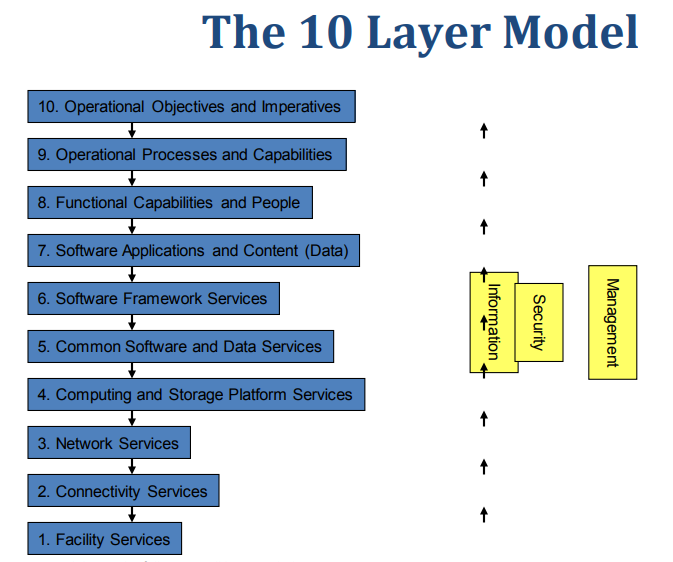 The 10 Layer Model

10. Operational Objectives and Imperatives

9. Operational Processes and Capabilities

8. Functional Capabilities and People

7. Software Applications and Content (Data)

6. Software Framework Services

5. Common Software and Data Services

4. Computing and Storage Platform Services

3. Network Services

2. Connectivity Services

1. Facility Services

Information

Security

Management